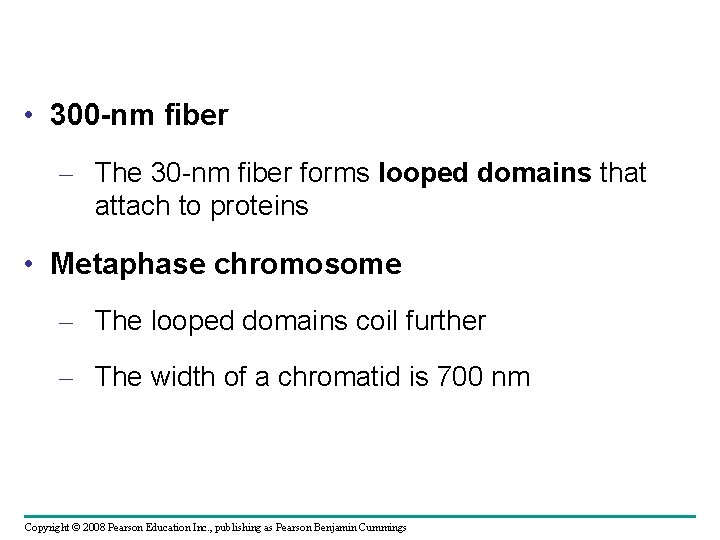 • 300-nm fiber

– The 30-nm fiber forms looped domains that attach to proteins

• Metaphase chromosome

– The looped domains coil further

– The width of a chromatid is 700 nm

Copyright © 2008 Pearson Education Inc., publishing as Pearson Benjamin Cummings